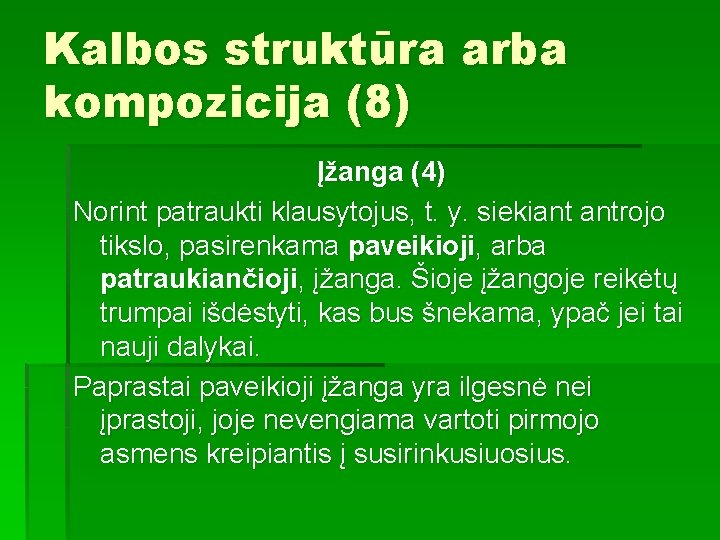 Kalbos struktūra arba kompozicija (8)

Įžanga (4)

Norint patraukti klausytojus, t. y. siekiant antrojo tikslo, pasirenkama paveikioji, arba patraukiančioji, įžanga. Šioje įžangoje reikėtų trumpai išdėstyti, kas bus šnekama, ypač jei tai nauji dalykai.

Paprastai paveikioji įžanga yra ilgesnė nei įprastoji, joje nevengiama vartoti pirmojo asmens kreipiantis į susirinkusiuosius.